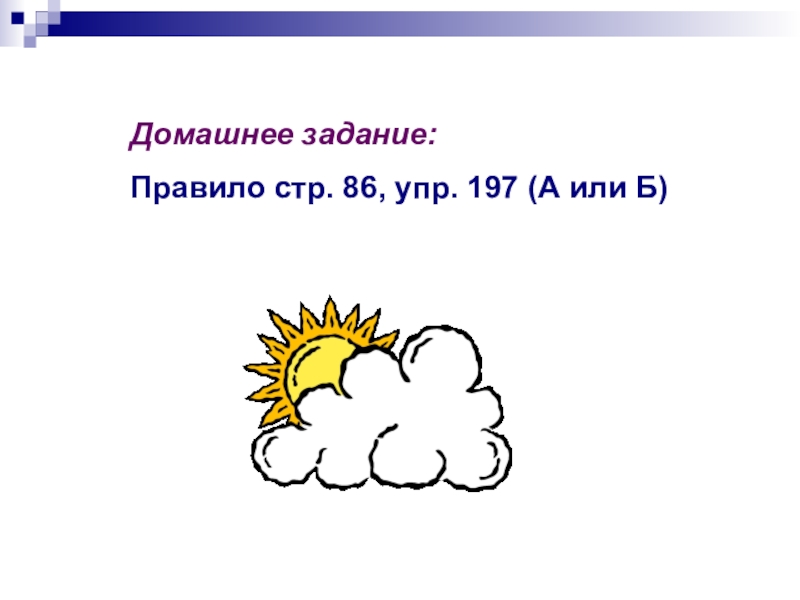 Домашнее задание:

Правило стр. 86, упр. 197 (А или Б)